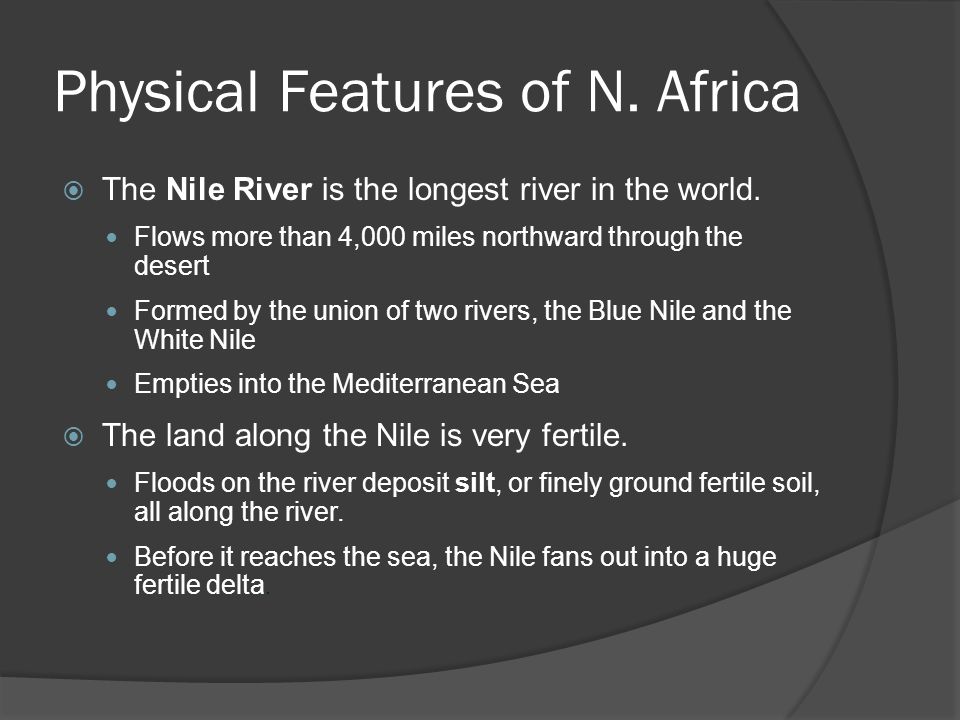 Physical Features of N. Africa

The Nile River is the longest river in the world.

Flows more than 4,000 miles northward through the desert

Formed by the union of two rivers, the Blue Nile and the White Nile

Empties into the Mediterranean Sea

The land along the Nile is very fertile.

Floods on the river deposit silt, or finely ground fertile soil, all along the river.

Before it reaches the sea, the Nile fans out into a huge fertile delta